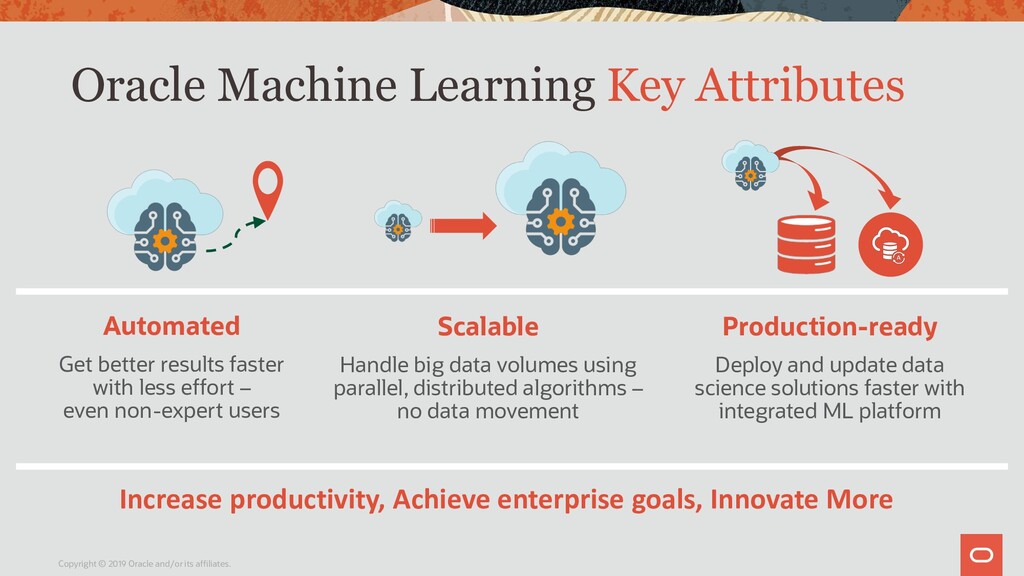 Oracle Machine Learning Key Attributes

Automated

Get better results faster with less effort – even non-expert users

Scalable

Handle big data volumes using parallel, distributed algorithms – no data movement

Production-ready

Deploy and update data science solutions faster with integrated ML platform

Increase productivity, Achieve enterprise goals, Innovate More

Copyright © 2019 Oracle and/or its affiliates.